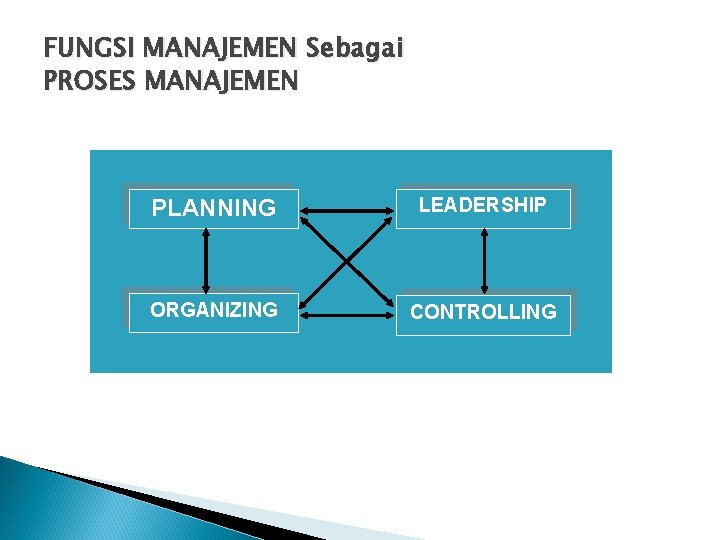 FUNGSI MANAJEMEN Sebagai PROSES MANAJEMEN

PLANNING

LEADERSHIP

ORGANIZING

CONTROLLING